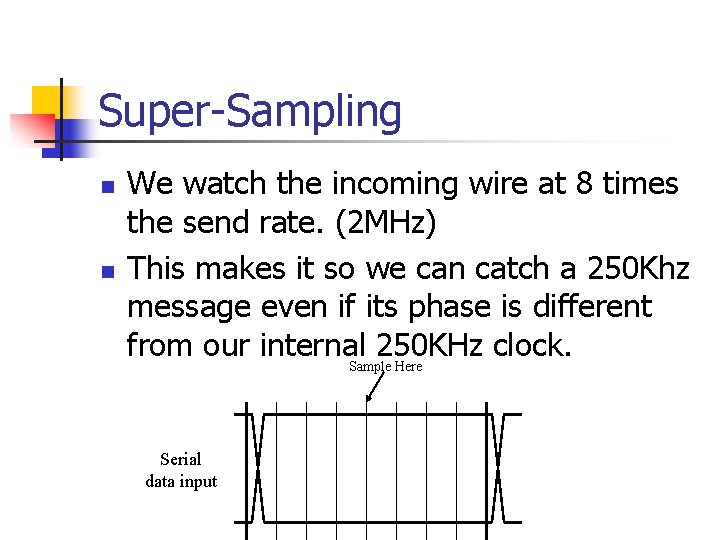 Super-Sampling

We watch the incoming wire at 8 times the send rate. (2MHz)

This makes it so we can catch a 250Khz message even if its phase is different from our internal 250KHz clock.

Sample Here

Serial data input